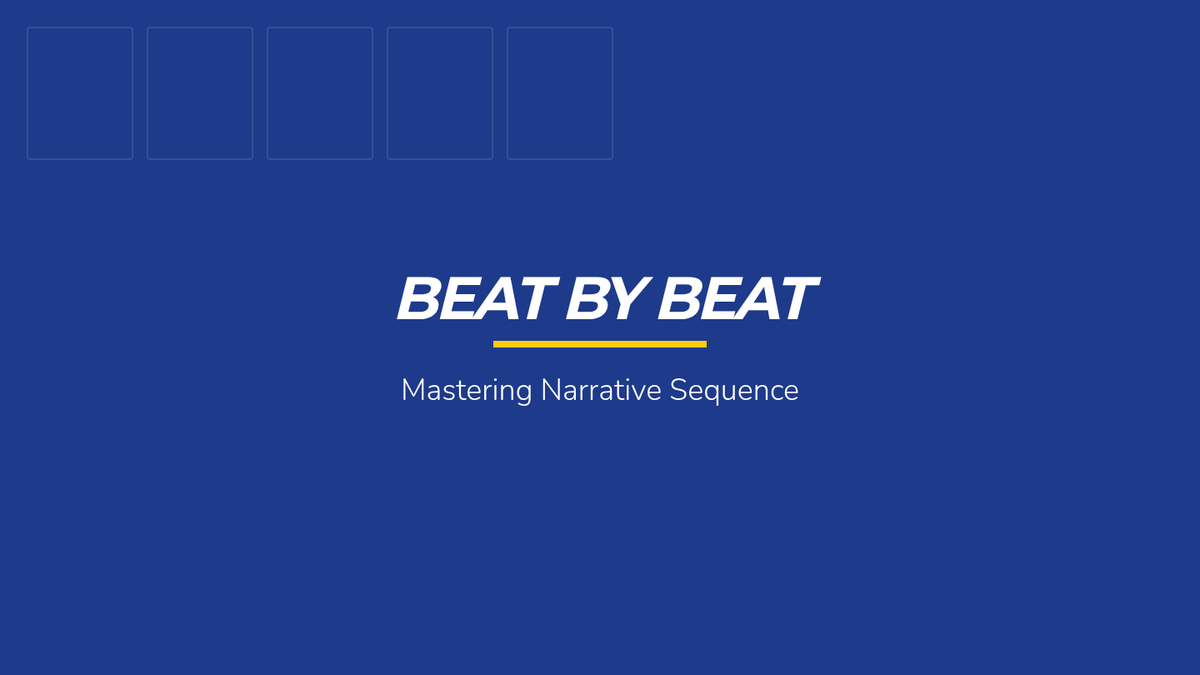 BEAT BY BEAT

Mastering Narrative Sequence